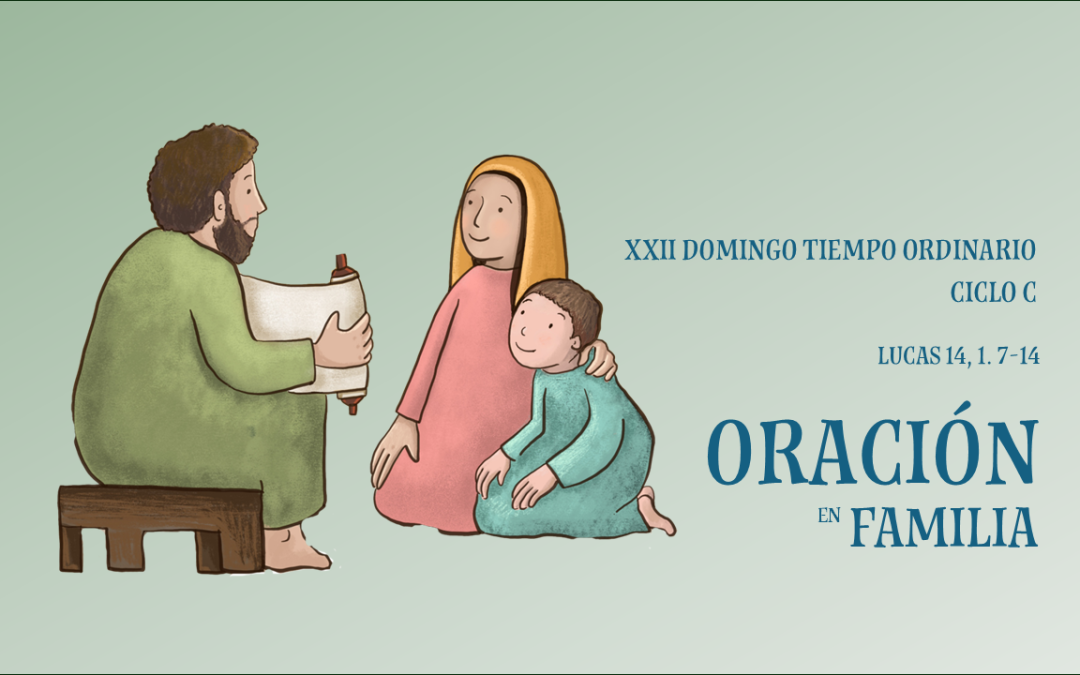 XXII DOMINGO TIEMPO ORDINARIO
CICLO C

LUCAS 14, 1. 7-14

ORACIÓN
EN FAMILIA